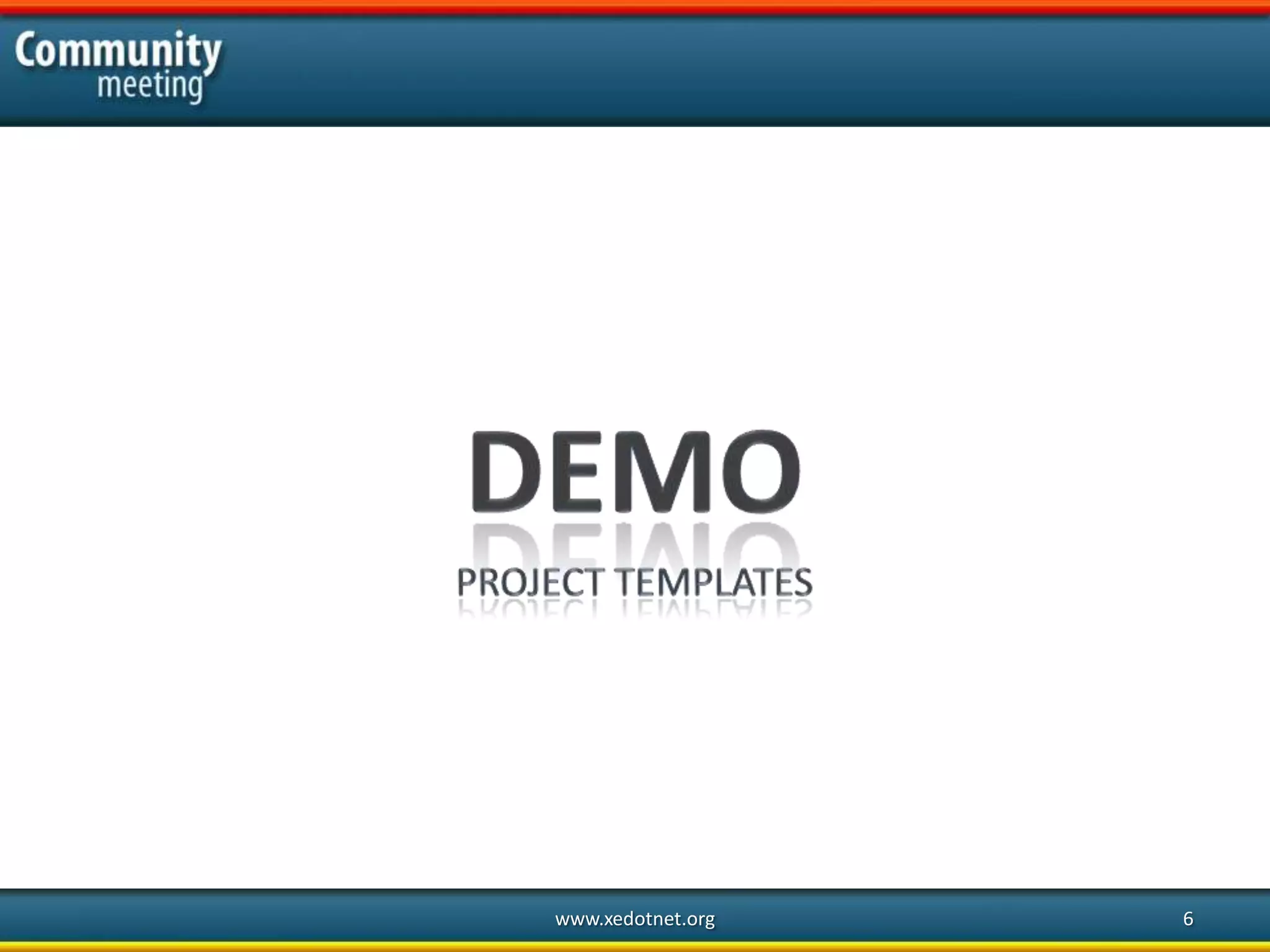 Community
meeting

DEMO

PROJECT TEMPLATES

www.xedotnet.org

6